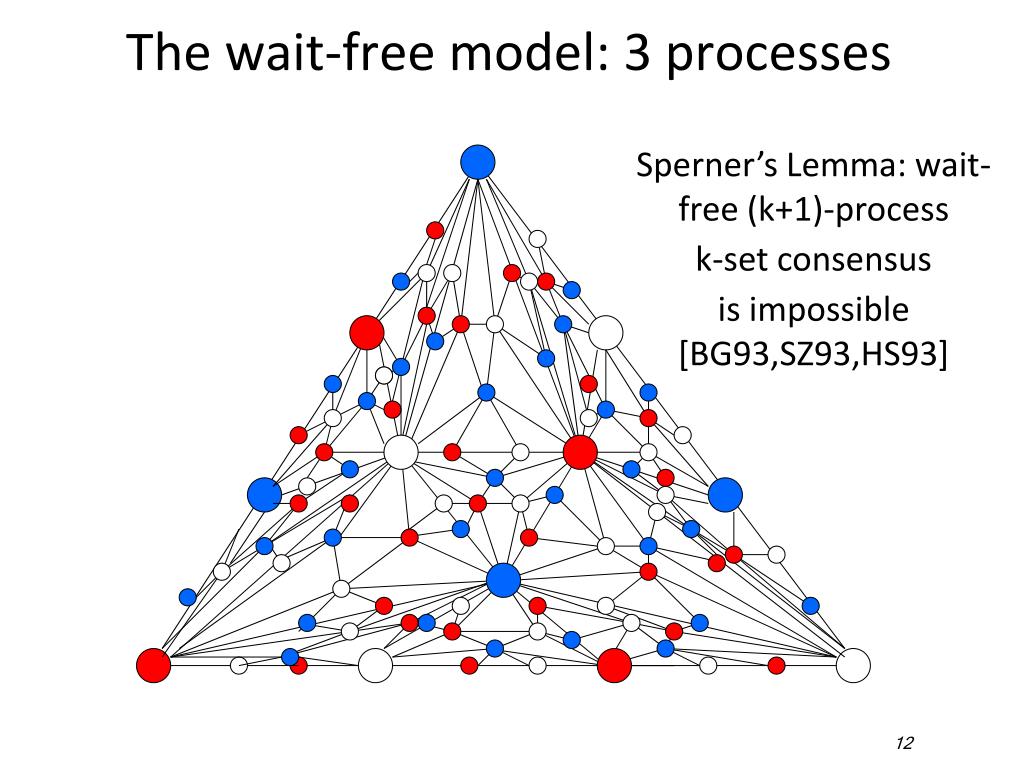 The wait-free model: 3 processes

Sperner's Lemma: wait-free (k+1)-process k-set consensus is impossible [BG93,SZ93,HS93]

12